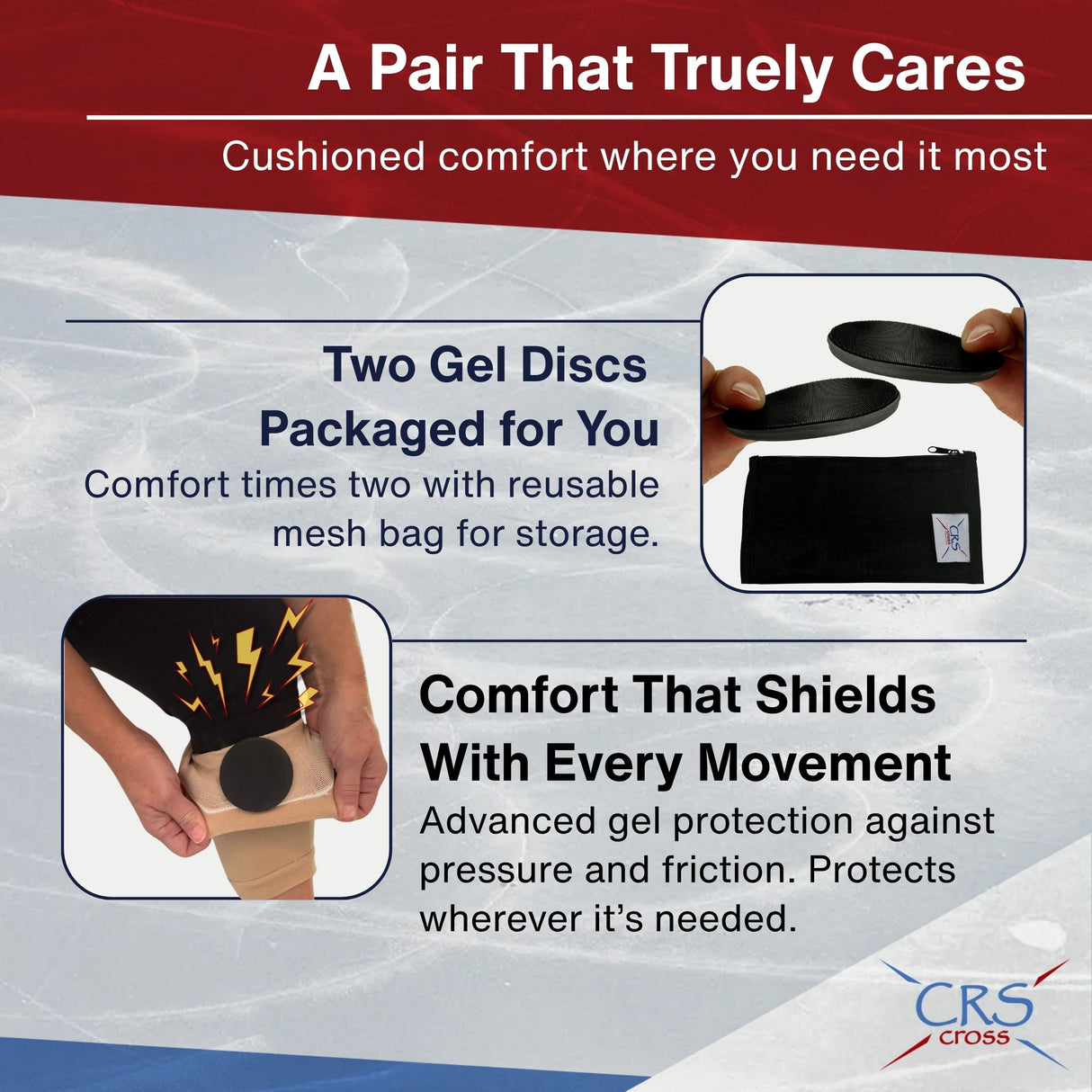 A Pair That Truely Cares

Cushioned comfort where you need it most

Two Gel Discs Packaged for You

Comfort times two with reusable mesh bag for storage.

CRS cross

Comfort That Shields With Every Movement

Advanced gel protection against pressure and friction. Protects wherever it's needed.

CRS cross